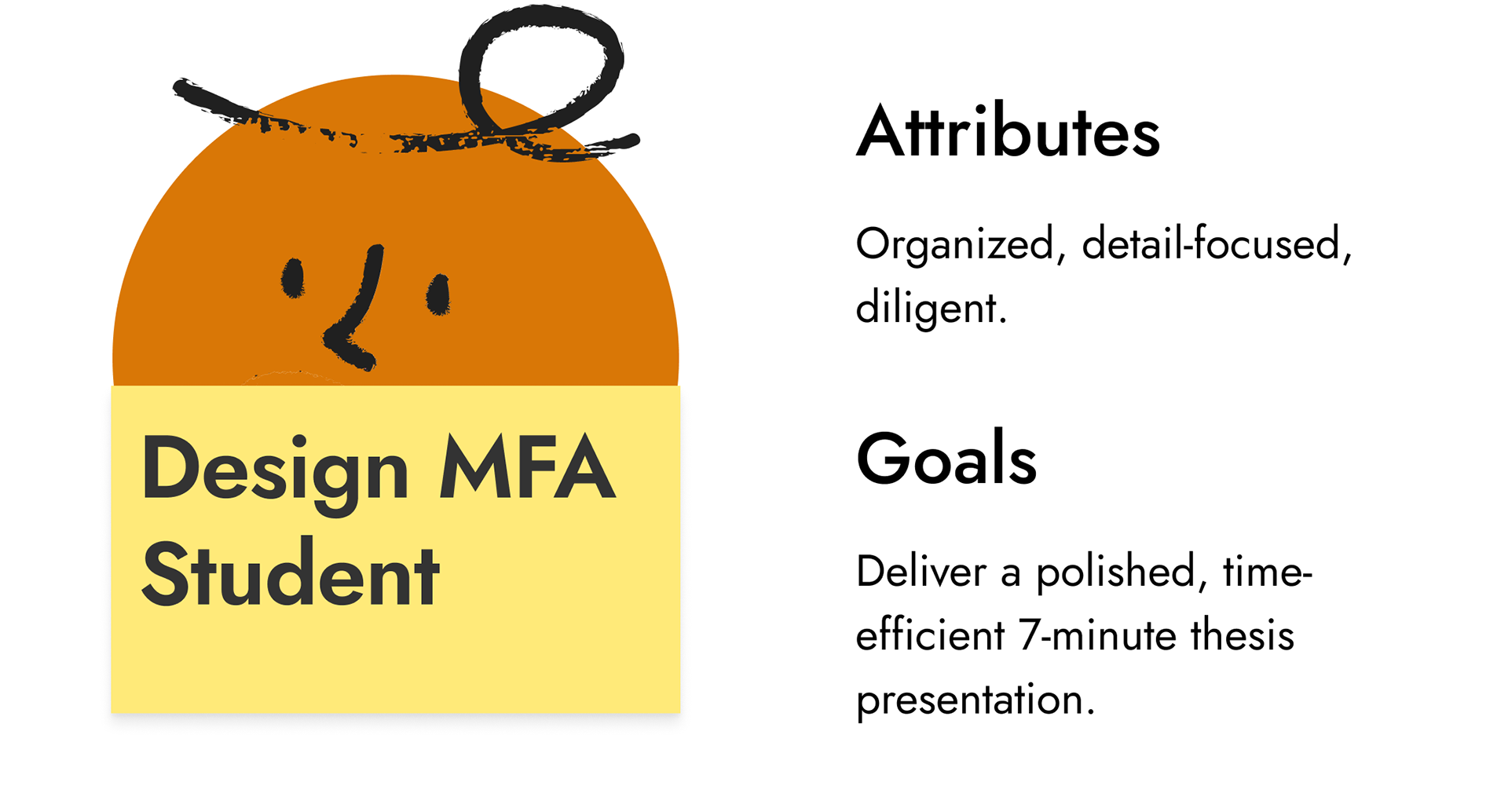 Design MFA Student

Attributes

Organized, detail-focused, diligent.

Goals

Deliver a polished, time-efficient 7-minute thesis presentation.